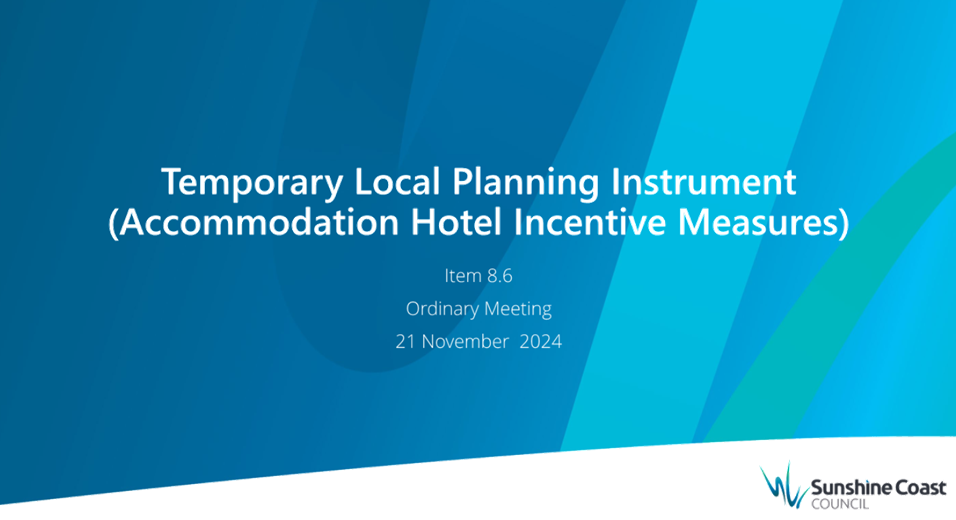 Temporary Local Planning Instrument (Accommodation Hotel Incentive Measures)

Item 8.6

Ordinary Meeting

21 November 2024

Sunshine Coast COUNCIL